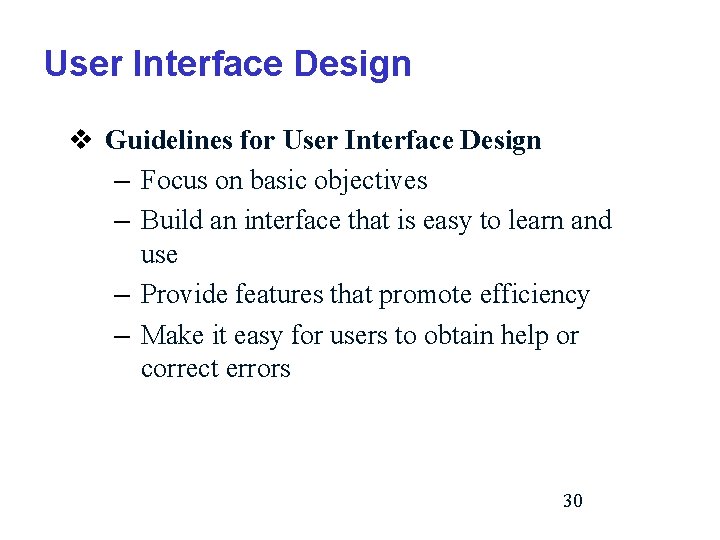 User Interface Design

❖ Guidelines for User Interface Design
– Focus on basic objectives
– Build an interface that is easy to learn and use
– Provide features that promote efficiency
– Make it easy for users to obtain help or correct errors

30